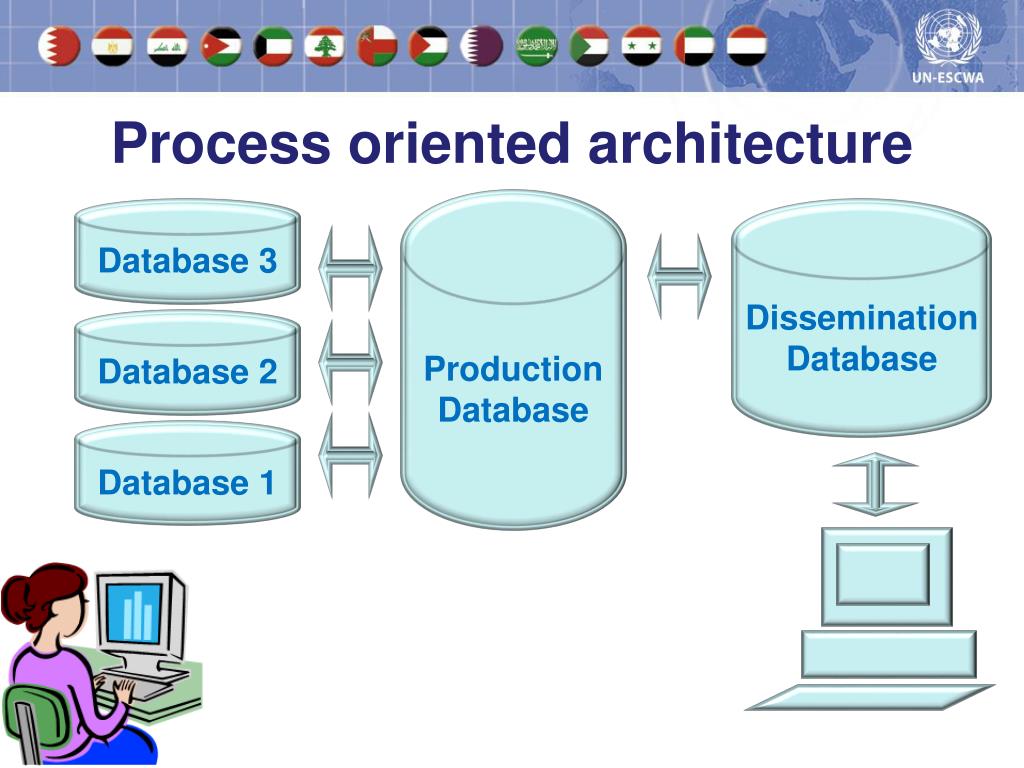 UN-ESCWA

Process oriented architecture

Database 3

Database 2

Database 1

Production Database

Dissemination Database